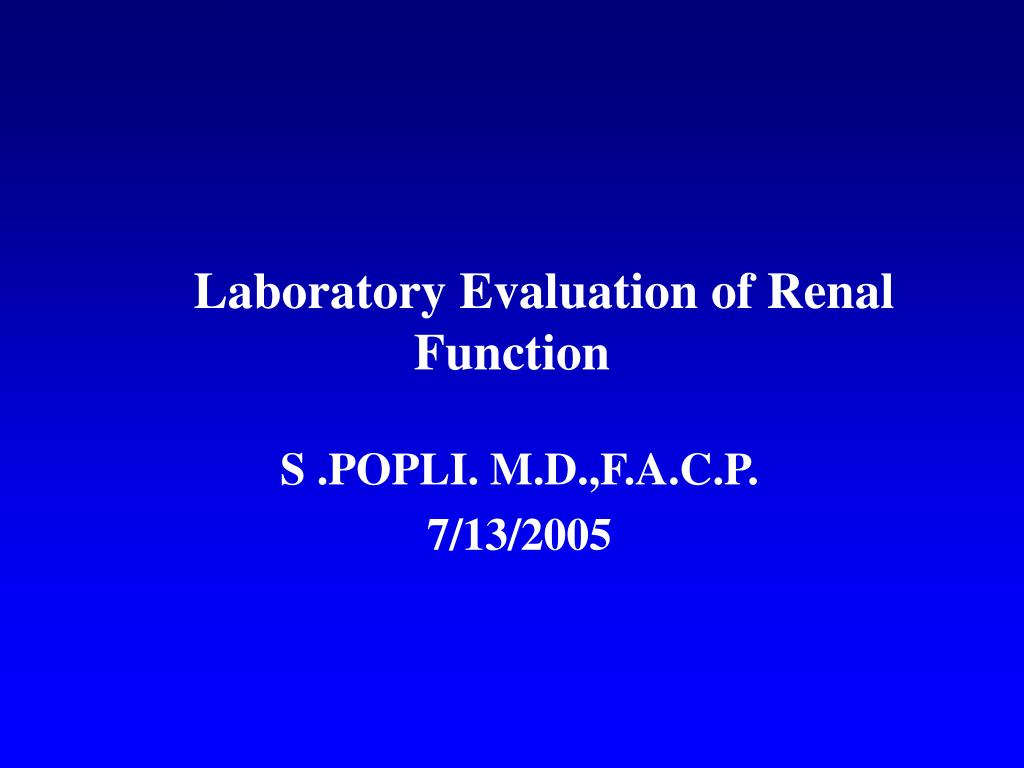 Laboratory Evaluation of Renal Function

S .POPLI. M.D.,F.A.C.P.
7/13/2005